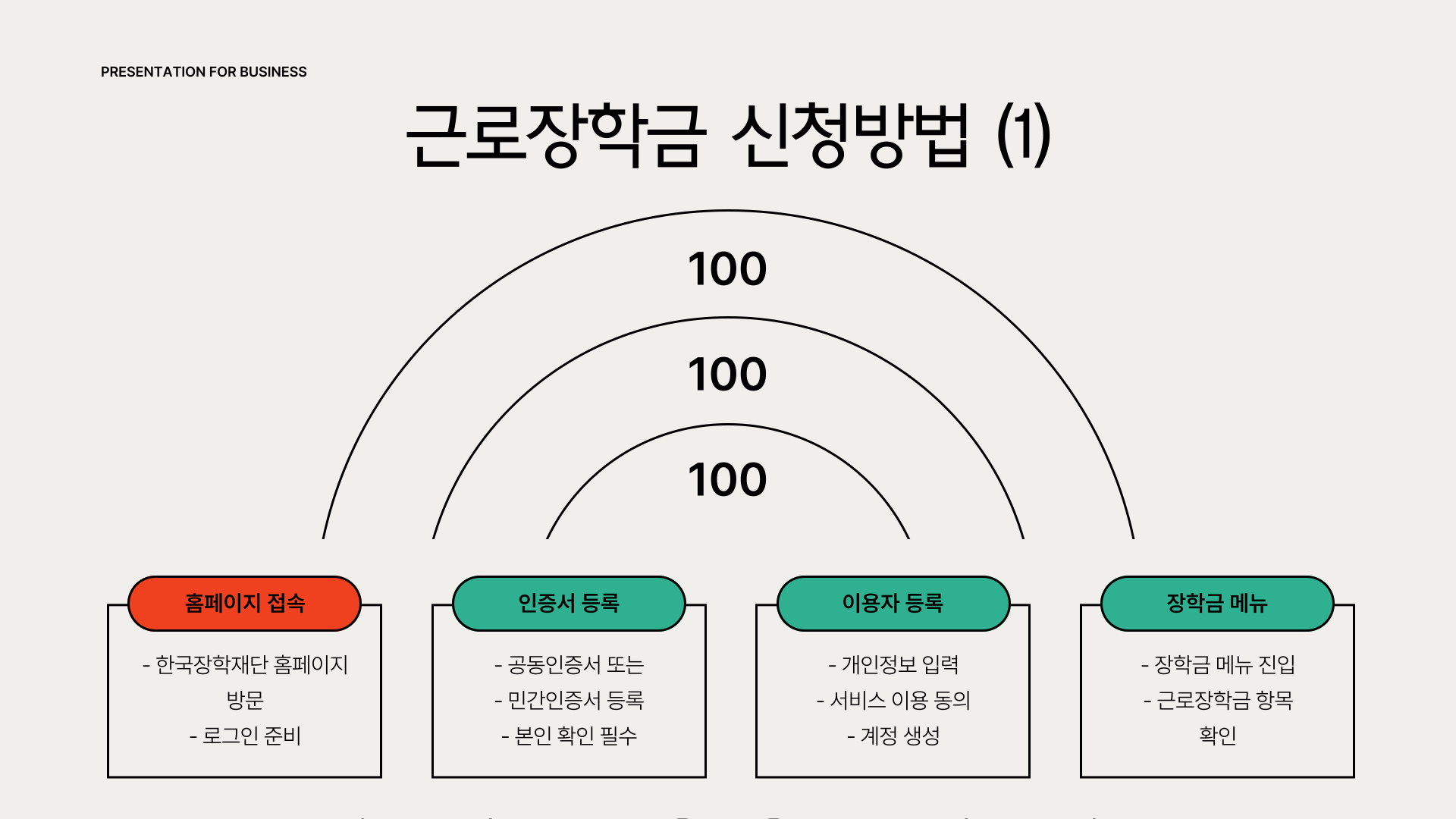 PRESENTATION FOR BUSINESS

근로장학금 신청방법 (1)

100

100

100

홈페이지 접속

- 한국장학재단 홈페이지 방문
- 로그인 준비

인증서 등록

- 공동인증서 또는
- 민간인증서 등록
- 본인 확인 필수

이용자 등록

- 개인정보 입력
- 서비스 이용 동의
- 계정 생성

장학금 메뉴

- 장학금 메뉴 진입
- 근로장학금 항목 확인